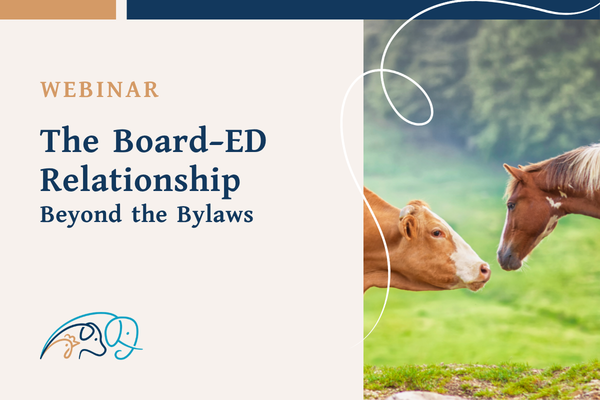 WEBINAR

The Board-ED Relationship
Beyond the Bylaws